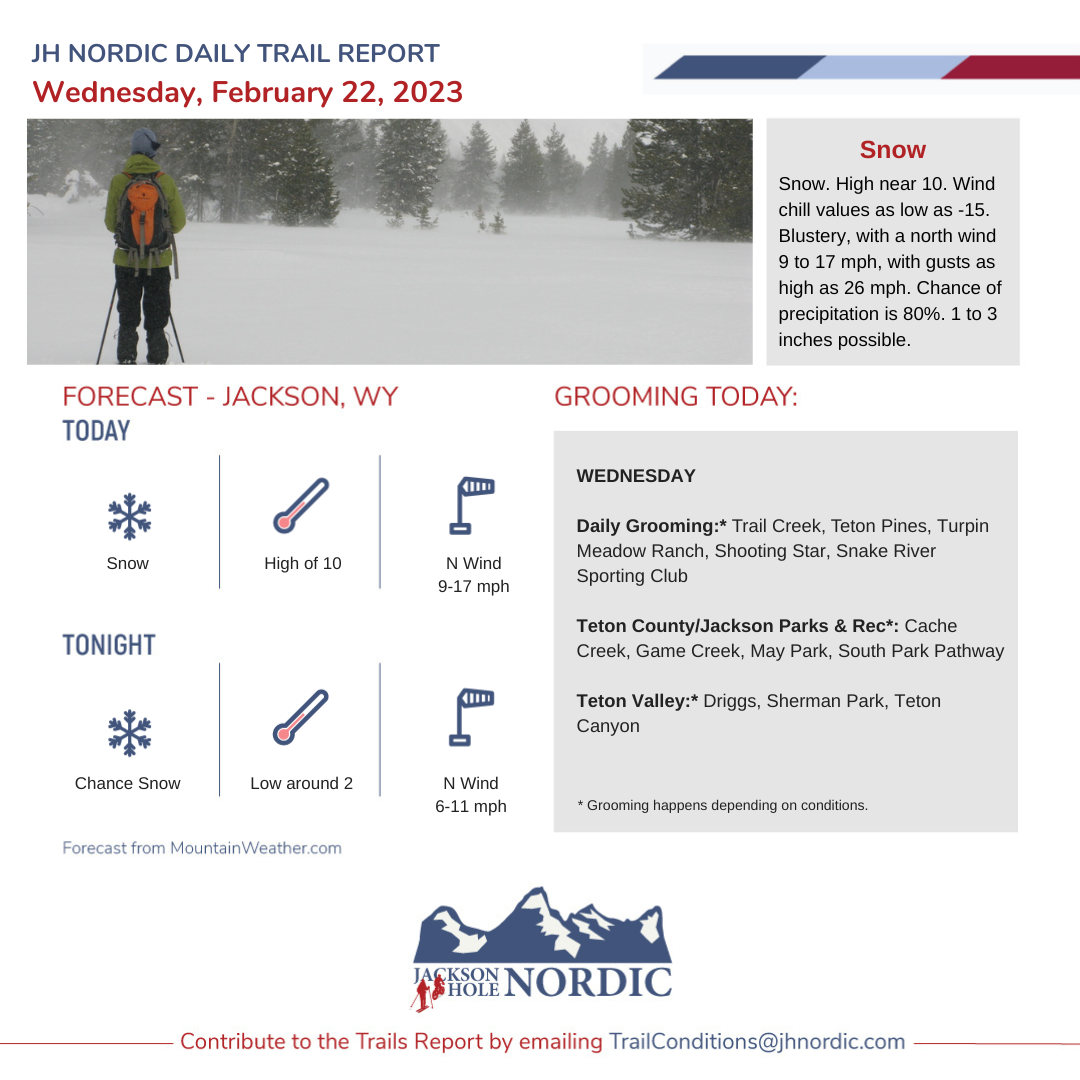 JH NORDIC DAILY TRAIL REPORT
Wednesday, February 22, 2023

Snow
Snow. High near 10. Wind chill values as low as -15. Blustery, with a north wind 9 to 17 mph, with gusts as high as 26 mph. Chance of precipitation is 80%. 1 to 3 inches possible.

FORECAST - JACKSON, WY
TODAY

Snow

High of 10

N Wind 9-17 mph

TONIGHT

Chance Snow

Low around 2

N Wind 6-11 mph

Forecast from MountainWeather.com

GROOMING TODAY:

WEDNESDAY

Daily Grooming:* Trail Creek, Teton Pines, Turpin Meadow Ranch, Shooting Star, Snake River Sporting Club

Teton County/Jackson Parks & Rec*: Cache Creek, Game Creek, May Park, South Park Pathway

Teton Valley:* Driggs, Sherman Park, Teton Canyon

* Grooming happens depending on conditions.

JACKSON HOLE NORDIC

Contribute to the Trails Report by emailing TrailConditions@jhnordic.com